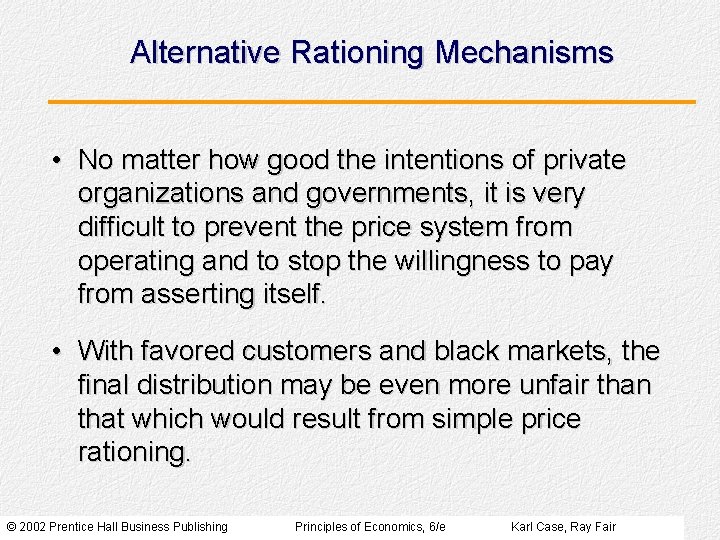 Alternative Rationing Mechanisms

• No matter how good the intentions of private organizations and governments, it is very difficult to prevent the price system from operating and to stop the willingness to pay from asserting itself.

• With favored customers and black markets, the final distribution may be even more unfair than that which would result from simple price rationing.

© 2002 Prentice Hall Business Publishing Principles of Economics, 6/e Karl Case, Ray Fair